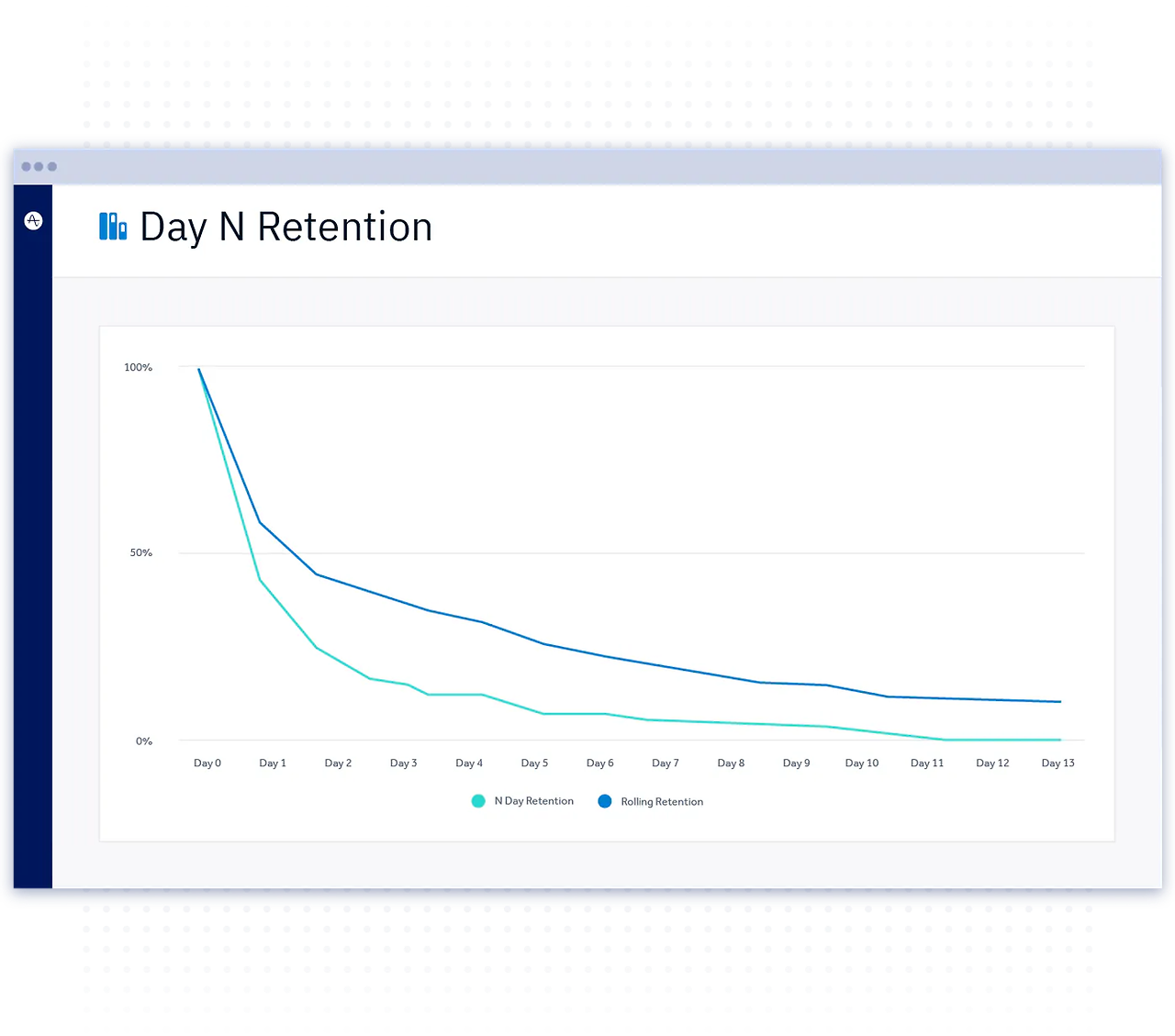 Day N Retention

100%
50%
0%

Day 0 Day 1 Day 2 Day 3 Day 4 Day 5 Day 6 Day 7 Day 8 Day 9 Day 10 Day 11 Day 12 Day 13

N Day Retention Rolling Retention